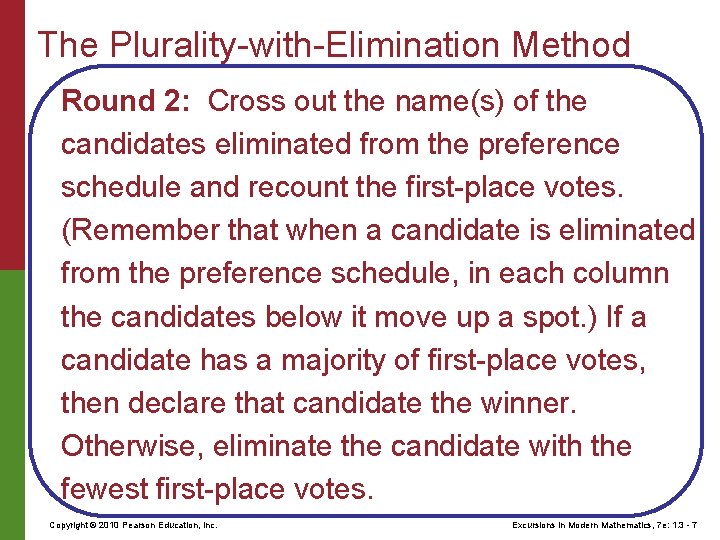 The Plurality-with-Elimination Method

Round 2: Cross out the name(s) of the candidates eliminated from the preference schedule and recount the first-place votes. (Remember that when a candidate is eliminated from the preference schedule, in each column the candidates below it move up a spot.) If a candidate has a majority of first-place votes, then declare that candidate the winner. Otherwise, eliminate the candidate with the fewest first-place votes.

Copyright © 2010 Pearson Education, Inc.

Excursions in Modern Mathematics, 7e: 1.3 - 7